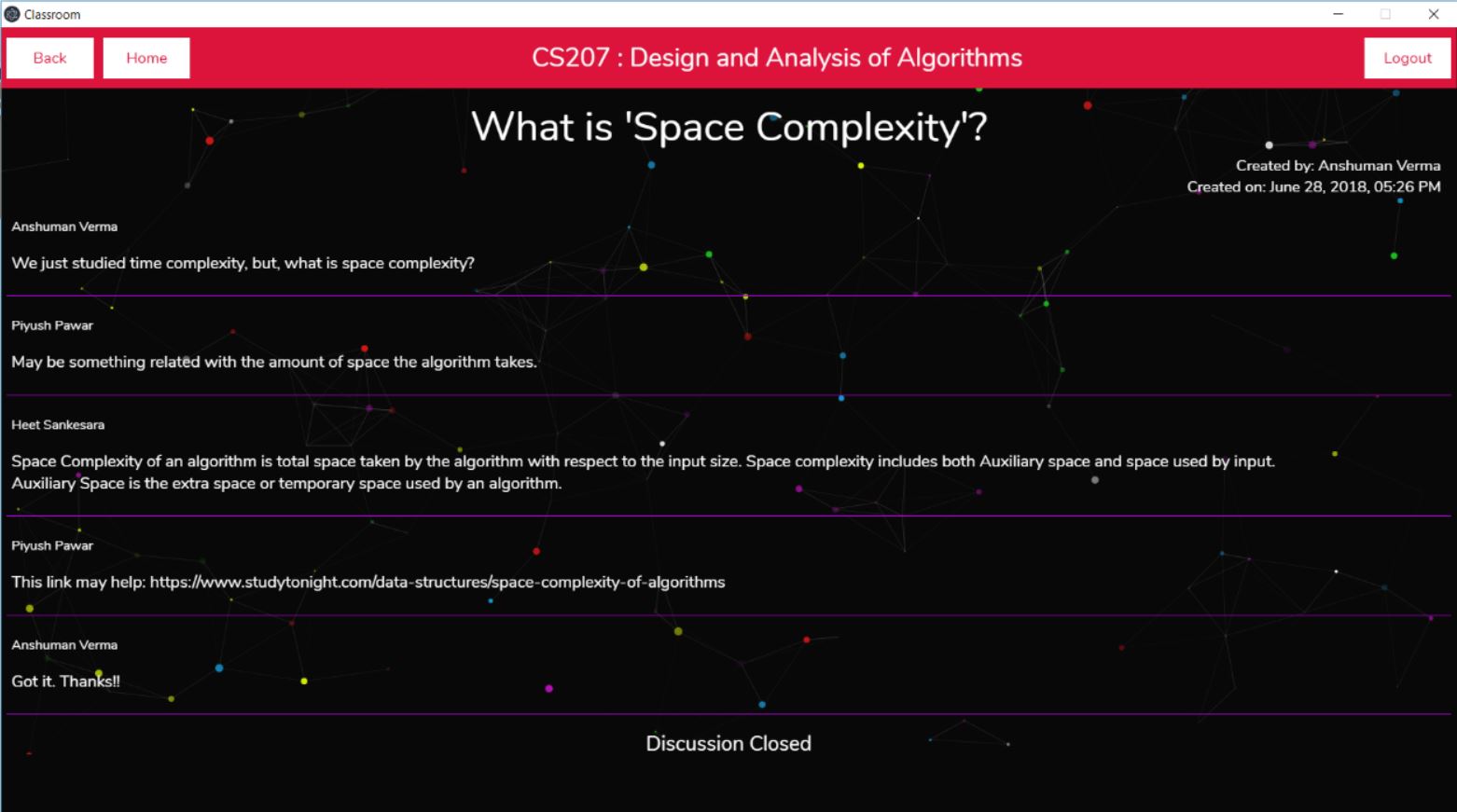 Classroom

Back

Home

CS207 : Design and Analysis of Algorithms

Logout

What is 'Space Complexity'?

Created by: Anshuman Verma
Created on: June 28, 2018, 05:26 PM

Anshuman Verma

We just studied time complexity, but, what is space complexity?

Piyush Pawar

May be something related with the amount of space the algorithm takes.

Heet Sankesara

Space Complexity of an algorithm is total space taken by the algorithm with respect to the input size. Space complexity includes both Auxiliary space and space used by input.
Auxiliary Space is the extra space or temporary space used by an algorithm.

Piyush Pawar

This link may help: https://www.studytonight.com/data-structures/space-complexity-of-algorithms

Anshuman Verma

Got it. Thanks!!

Discussion Closed